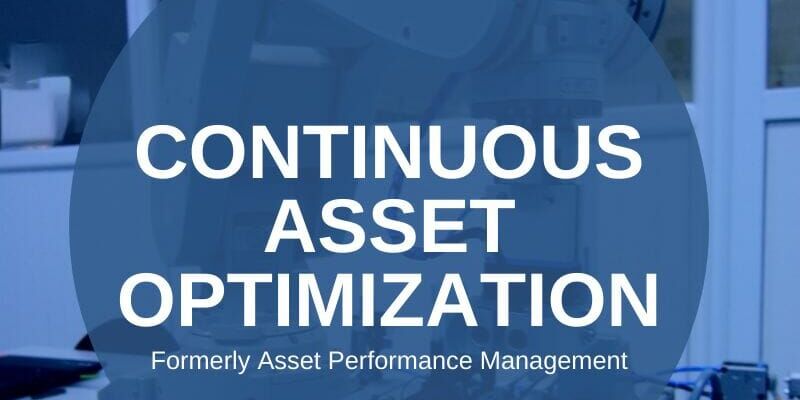 CONTINUOUS ASSET OPTIMIZATION

Formerly Asset Performance Management